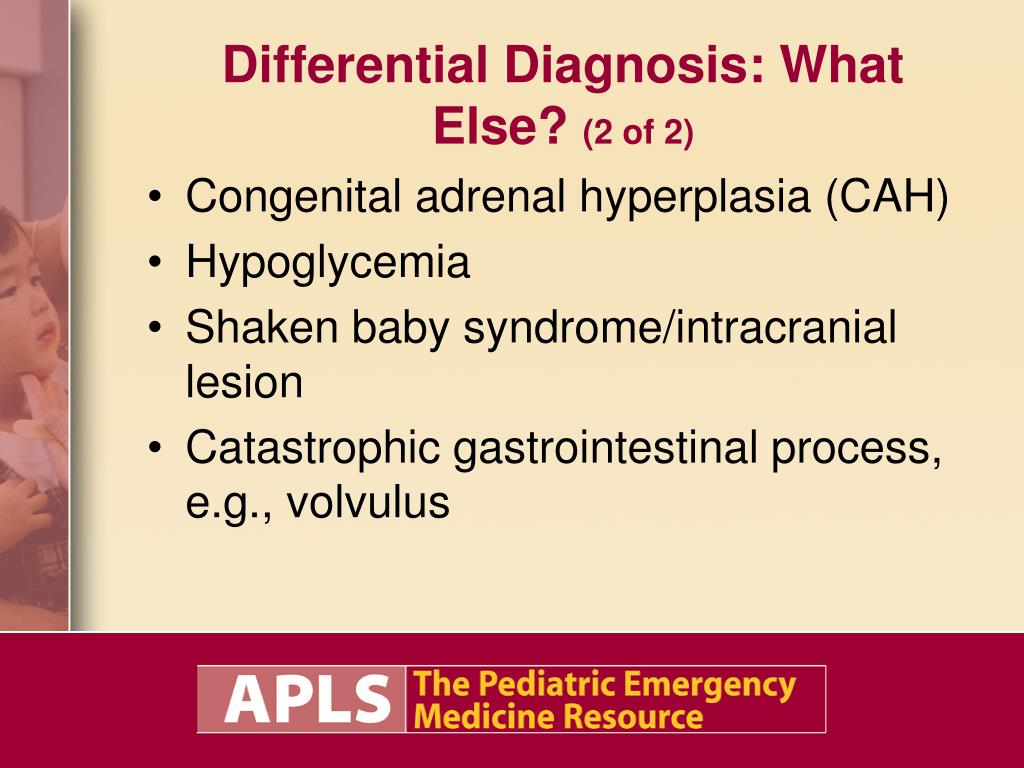 Differential Diagnosis: What Else? (2 of 2)

• Congenital adrenal hyperplasia (CAH)
• Hypoglycemia
• Shaken baby syndrome/intracranial lesion
• Catastrophic gastrointestinal process, e.g., volvulus

APLS The Pediatric Emergency Medicine Resource